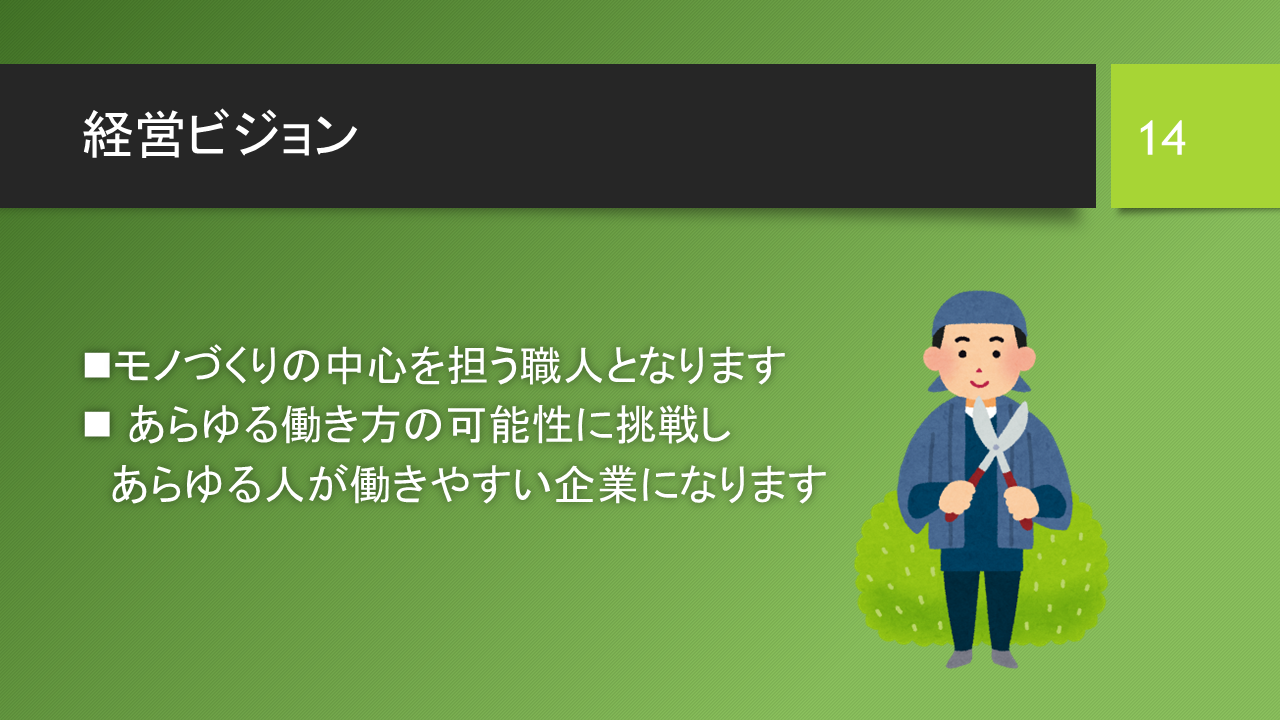 経営ビジョン

14

■モノづくりの中心を担う職人となります
■ あらゆる働き方の可能性に挑戦し
あらゆる人が働きやすい企業になります